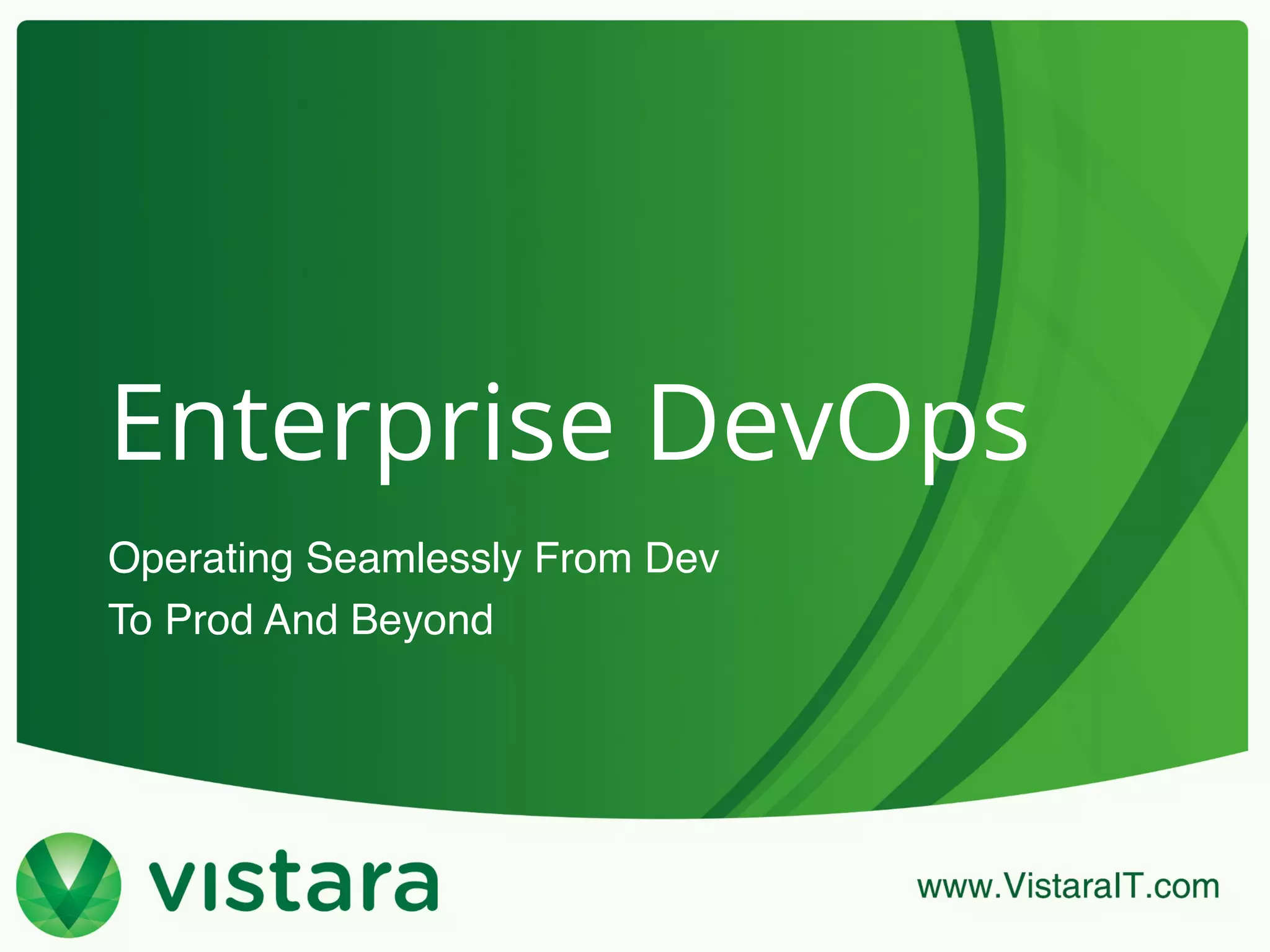 Enterprise DevOps

Operating Seamlessly From Dev To Prod And Beyond

vistara

www.VistaraIT.com